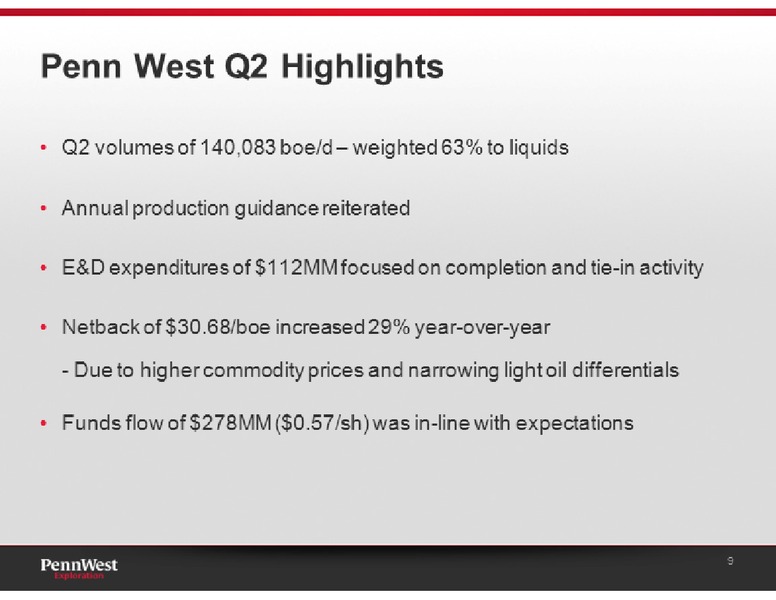 Penn West Q2 Highlights

• Q2 volumes of 140,083 boe/d – weighted 63% to liquids

• Annual production guidance reiterated

• E&D expenditures of \$112MM focused on completion and tie-in activity

• Netback of \$30.68/boe increased 29% year-over-year

- Due to higher commodity prices and narrowing light oil differentials

• Funds flow of \$278MM (\$0.57/sh) was in-line with expectations

PennWest
Exploration

9